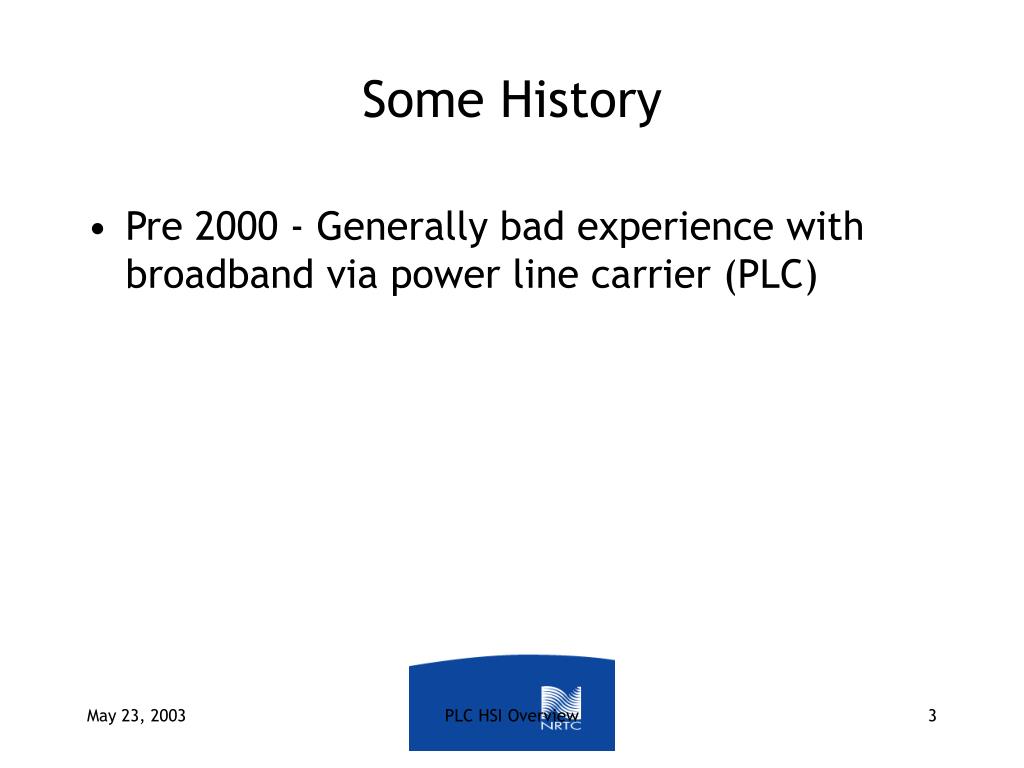 Some History

• Pre 2000 - Generally bad experience with broadband via power line carrier (PLC)

May 23, 2003

PLC HSI Overview

NRTC

3